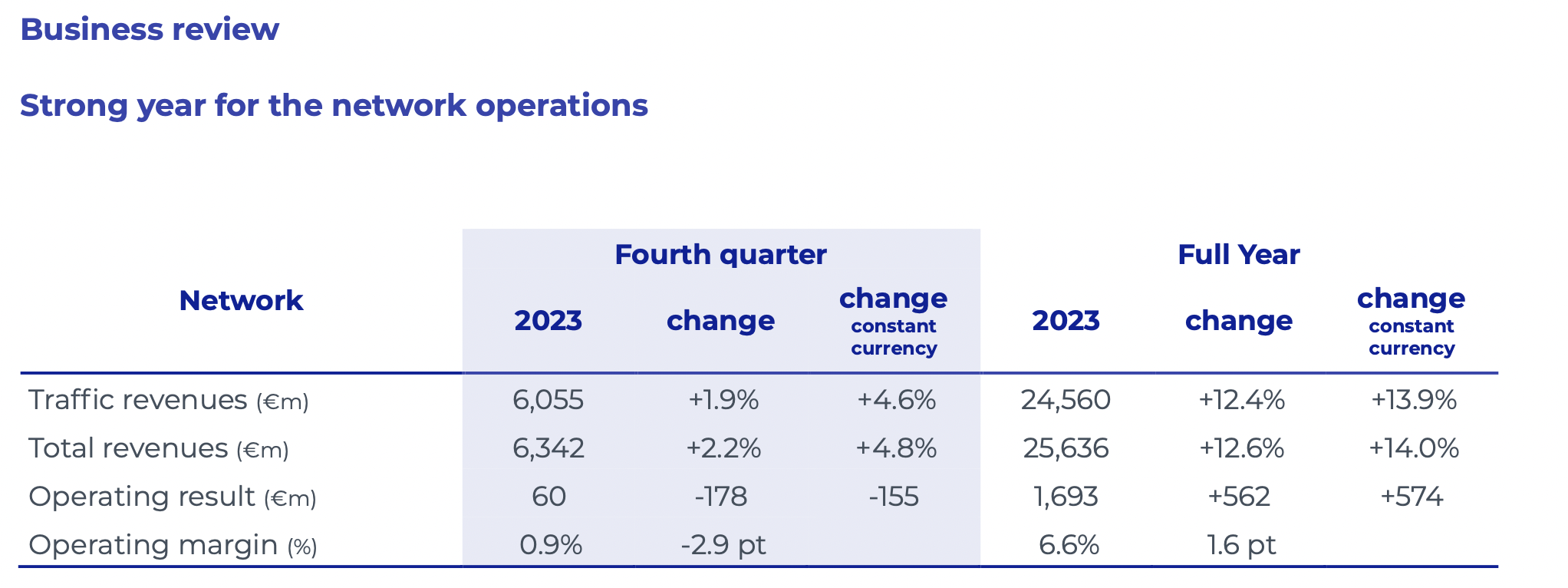 Business review

Strong year for the network operations

| Network | Fourth quarter 2023 | Fourth quarter change | Fourth quarter change constant currency | Full Year 2023 | Full Year change | Full Year change constant currency |
|---|---|---|---|---|---|---|
| Traffic revenues (€m) | 6,055 | +1.9% | +4.6% | 24,560 | +12.4% | +13.9% |
| Total revenues (€m) | 6,342 | +2.2% | +4.8% | 25,636 | +12.6% | +14.0% |
| Operating result (€m) | 60 | -178 | -155 | 1,693 | +562 | +574 |
| Operating margin (%) | 0.9% | -2.9 pt | | 6.6% | 1.6 pt | |